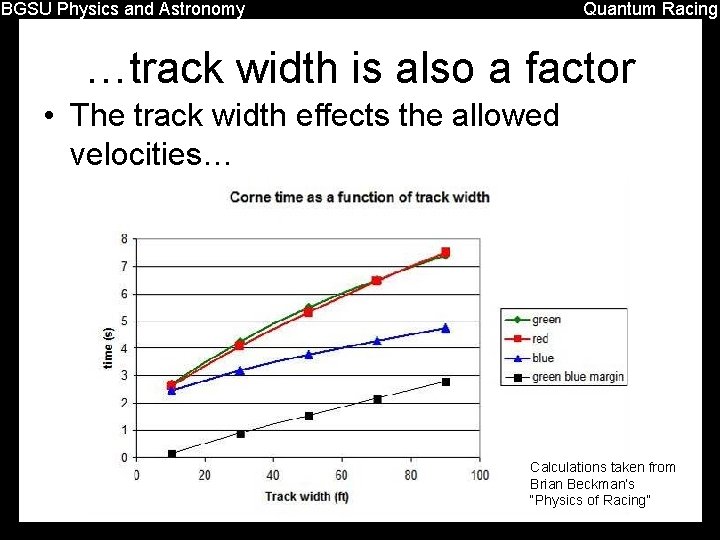 BGSU Physics and Astronomy

Quantum Racing

…track width is also a factor

• The track width effects the allowed velocities…

Corne time as a function of track width

8
7
6
5
4
3
2
1
0

time (s)

0 20 40 60 80 100

Track width (ft)

green
red
blue
green blue margin

Calculations taken from Brian Beckman's "Physics of Racing"